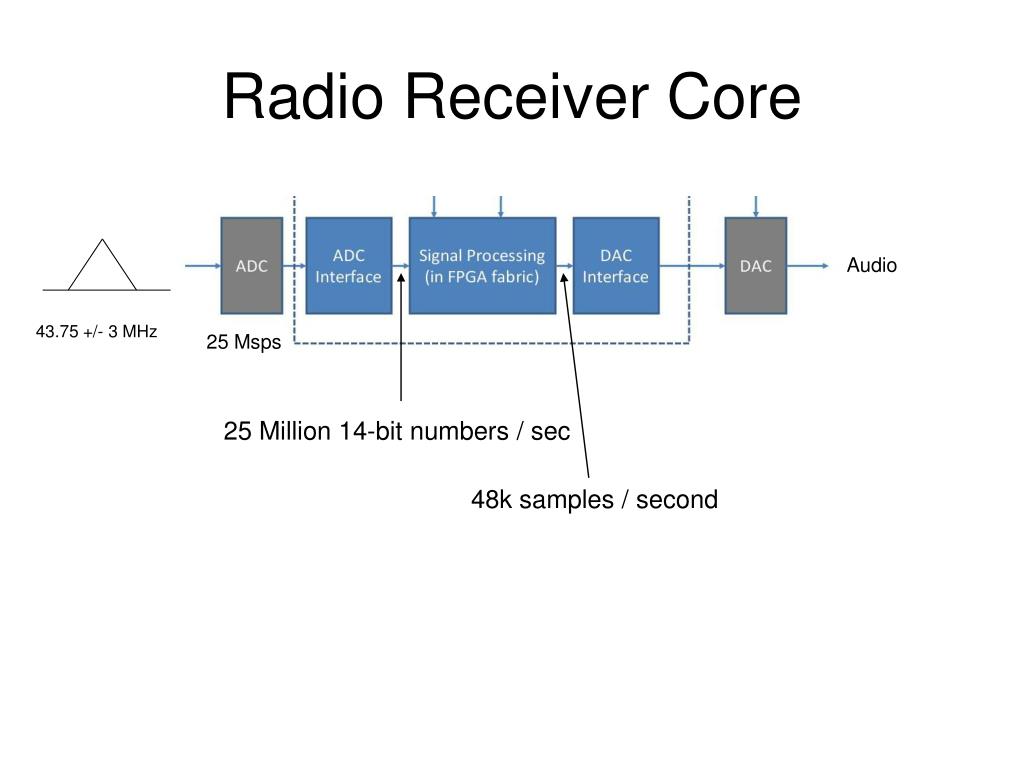 Radio Receiver Core

ADC

ADC Interface

Signal Processing (in FPGA fabric)

DAC Interface

DAC

Audio

43.75 +/- 3 MHz

25 Msps

25 Million 14-bit numbers / sec

48k samples / second